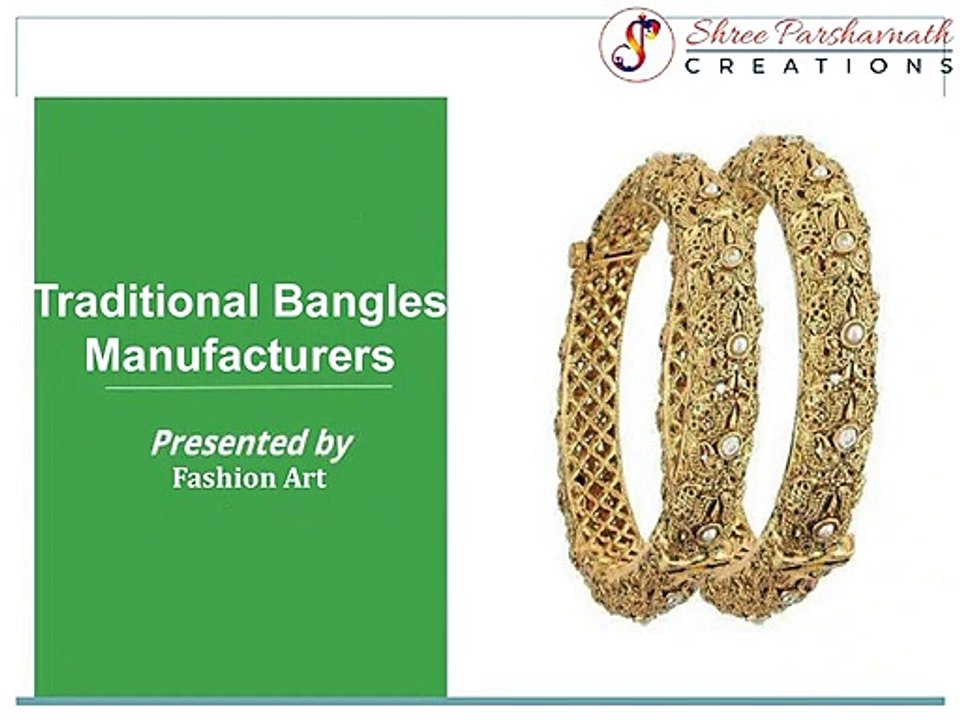 Shree Parshavnath
CREATIONS

Traditional Bangles Manufacturers

Presented by
Fashion Art